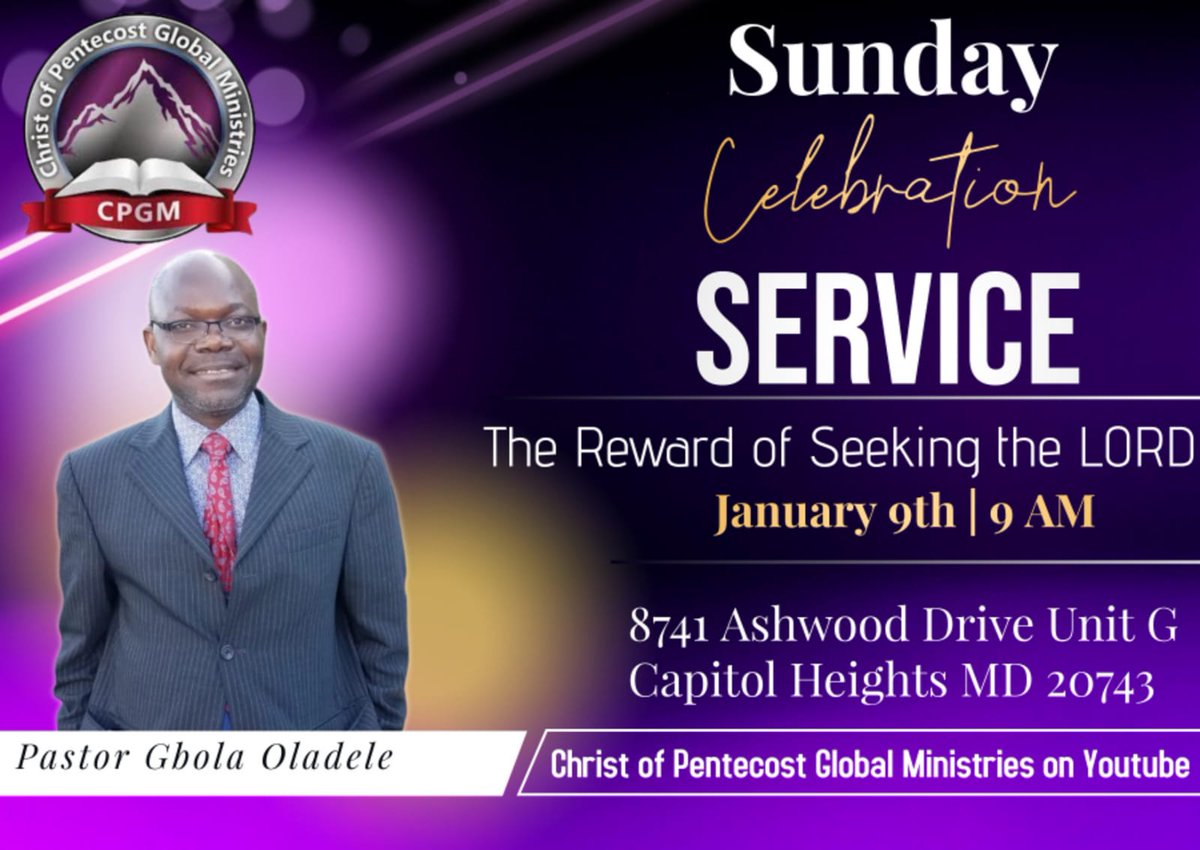 Christ of Pentecost Global Ministries
CPGM

Sunday
Celebration
SERVICE

The Reward of Seeking the LORD
January 9th | 9 AM

8741 Ashwood Drive Unit G
Capitol Heights MD 20743

Pastor Gbola Oladele

Christ of Pentecost Global Ministries on Youtube